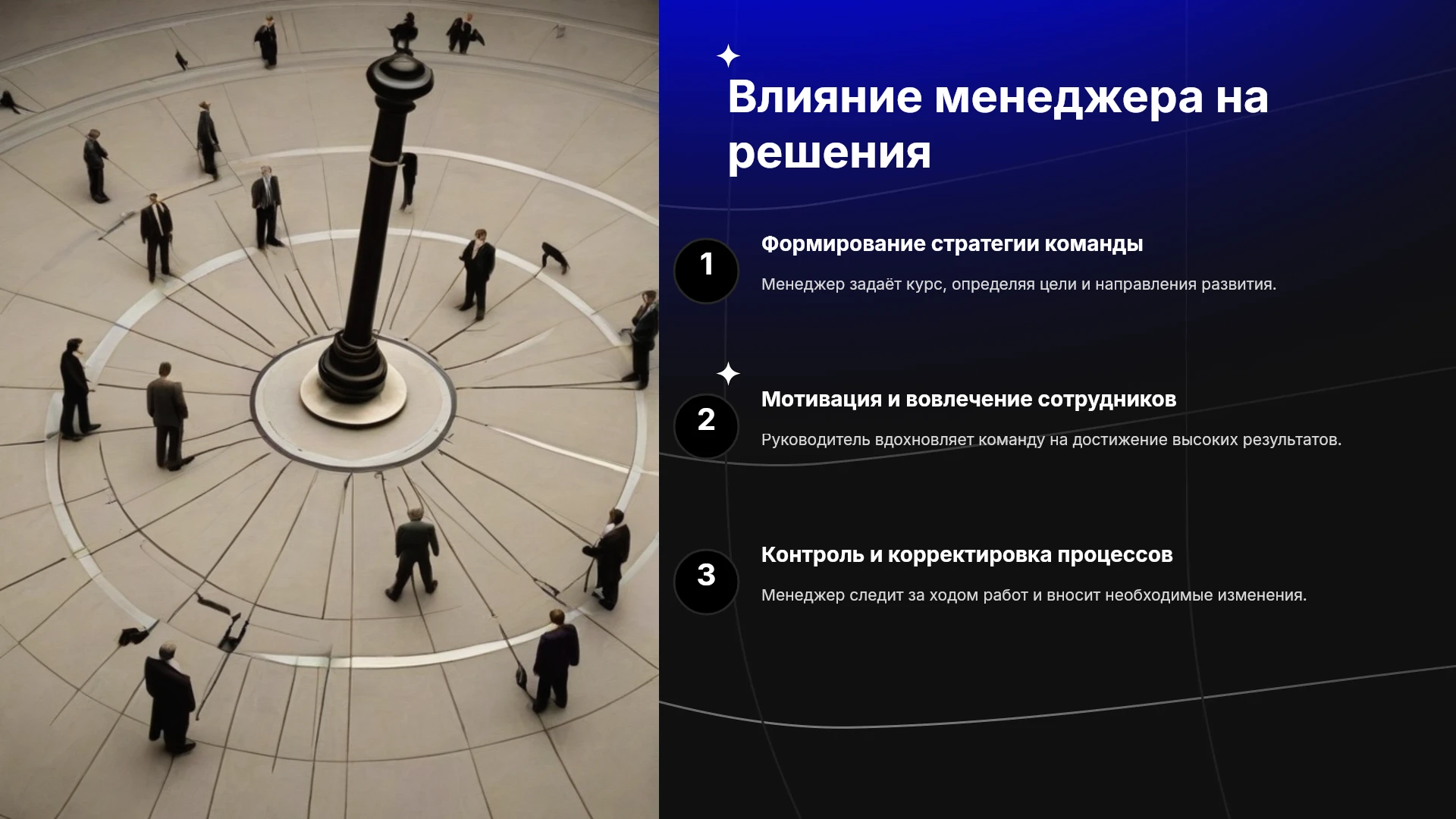 Влияние менеджера на решения

1

Формирование стратегии команды

Менеджер задаёт курс, определяя цели и направления развития.

2

Мотивация и вовлечение сотрудников

Руководитель вдохновляет команду на достижение высоких результатов.

3

Контроль и корректировка процессов

Менеджер следит за ходом работ и вносит необходимые изменения.